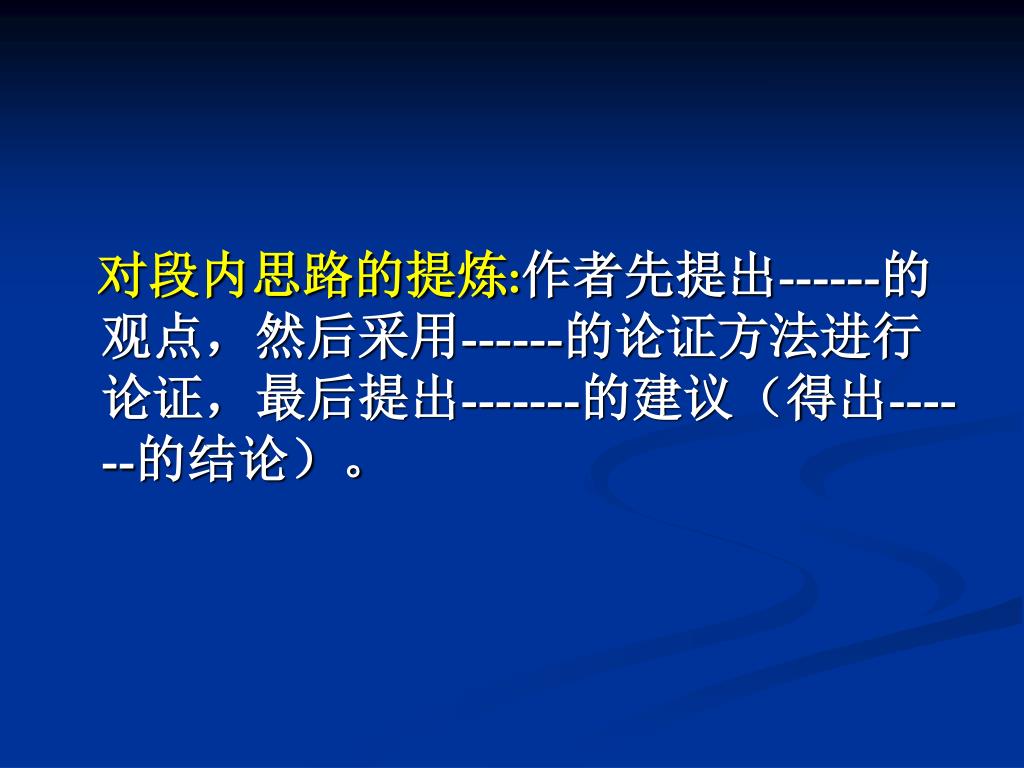 对段内思路的提炼:作者先提出------的观点，然后采用------的论证方法进行论证，最后提出-------的建议（得出------的结论）。